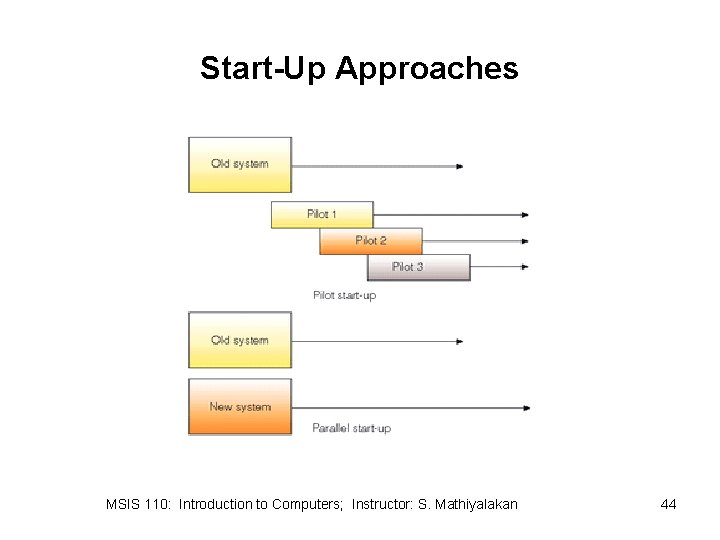 Start-Up Approaches

Old system

Pilot 1

Pilot 2

Pilot 3

Pilot start-up

Old system

New system

Parallel start-up

MSIS 110: Introduction to Computers; Instructor: S. Mathiyalakan

44